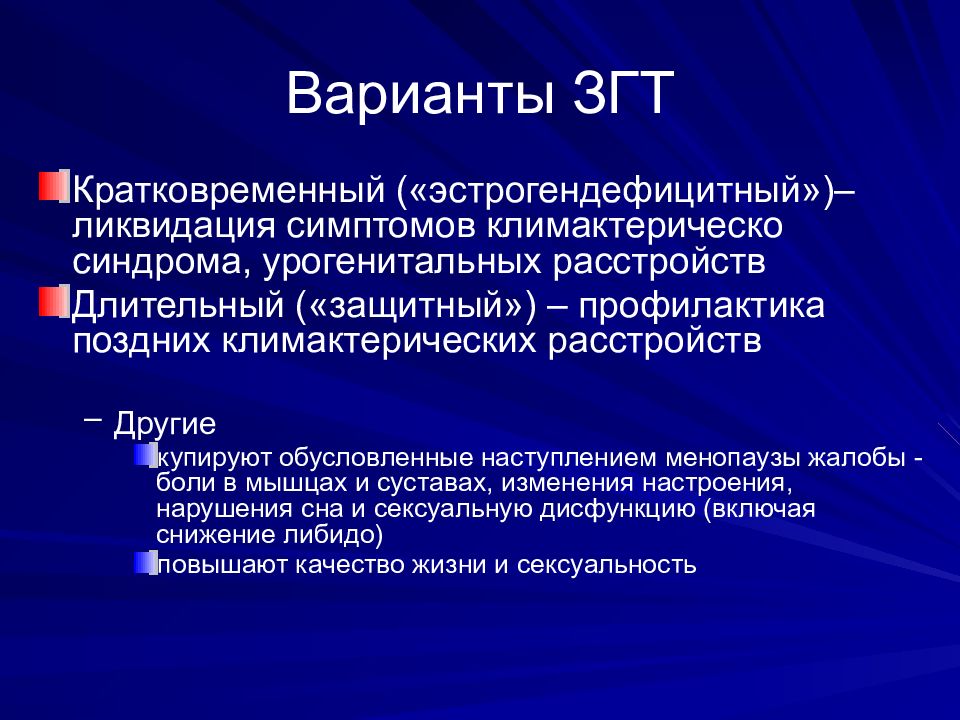 Варианты ЗГТ

Кратковременный («эстрогендефицитный»)– ликвидация симптомов климактерическо синдрома, урогенитальных расстройств

Длительный («защитный») – профилактика поздних климактерических расстройств

– Другие

купируют обусловленные наступлением менопаузы жалобы - боли в мышцах и суставах, изменения настроения, нарушения сна и сексуальную дисфункцию (включая снижение либидо)

повышают качество жизни и сексуальность